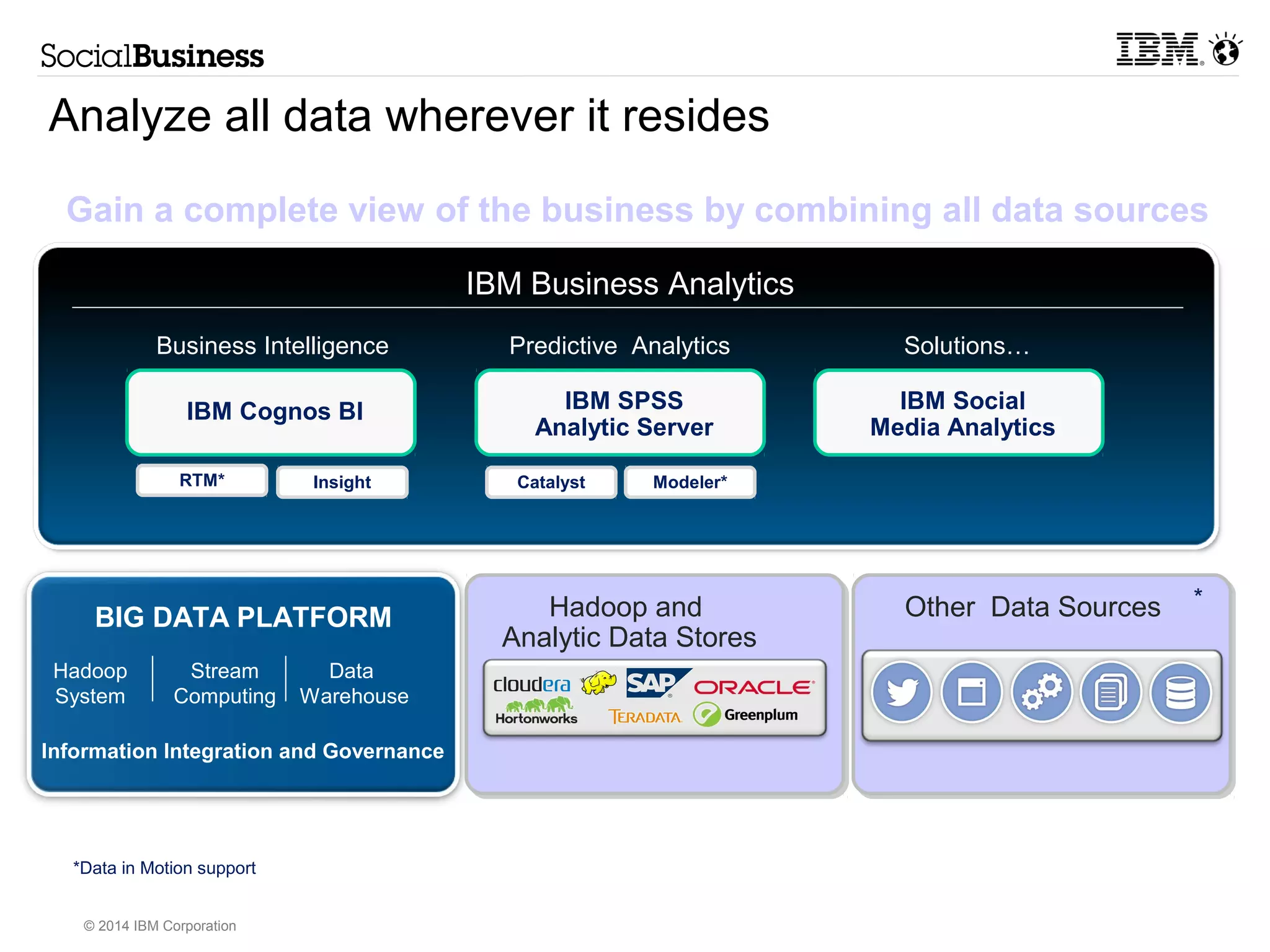 SocialBusiness

IBM

Analyze all data wherever it resides

Gain a complete view of the business by combining all data sources

IBM Business Analytics

Business Intelligence

IBM Cognos BI

RTM*

Insight

Predictive Analytics

IBM SPSS Analytic Server

Catalyst

Modeler*

Solutions…

IBM Social Media Analytics

BIG DATA PLATFORM

Hadoop System

Stream Computing

Data Warehouse

Information Integration and Governance

Hadoop and Analytic Data Stores

cloudera

SAP

ORACLE

Hortonworks

TERADATA

Greenplum

Other Data Sources

*

*Data in Motion support

© 2014 IBM Corporation